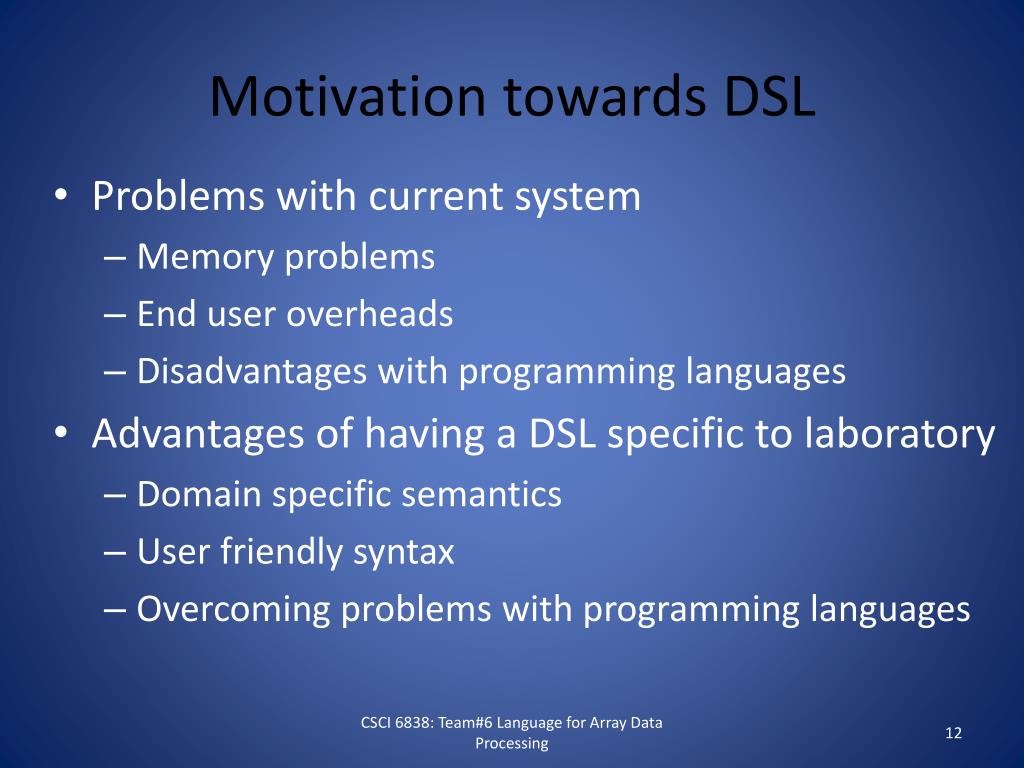 Motivation towards DSL

• Problems with current system
– Memory problems
– End user overheads
– Disadvantages with programming languages

• Advantages of having a DSL specific to laboratory
– Domain specific semantics
– User friendly syntax
– Overcoming problems with programming languages

CSCI 6838: Team#6 Language for Array Data Processing

12